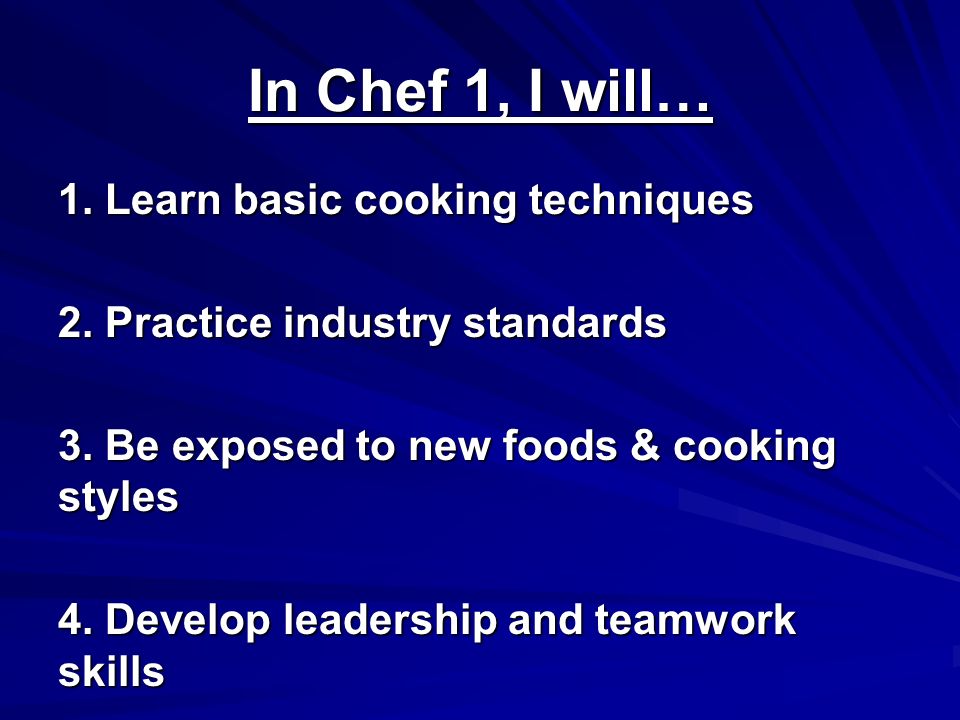 In Chef 1, I will…

1. Learn basic cooking techniques

2. Practice industry standards

3. Be exposed to new foods & cooking styles

4. Develop leadership and teamwork skills